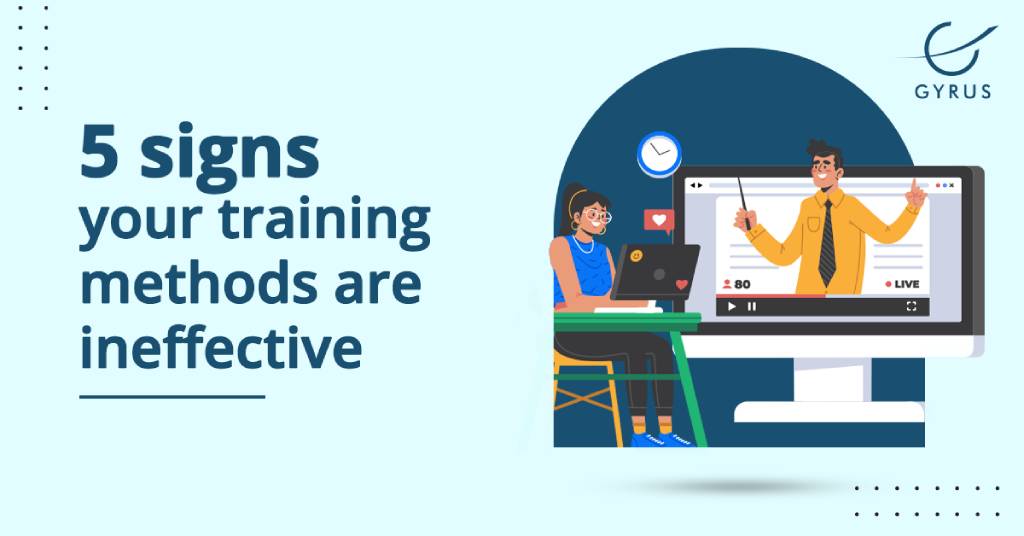 GYRUS

5 signs your training methods are ineffective

80

LIVE